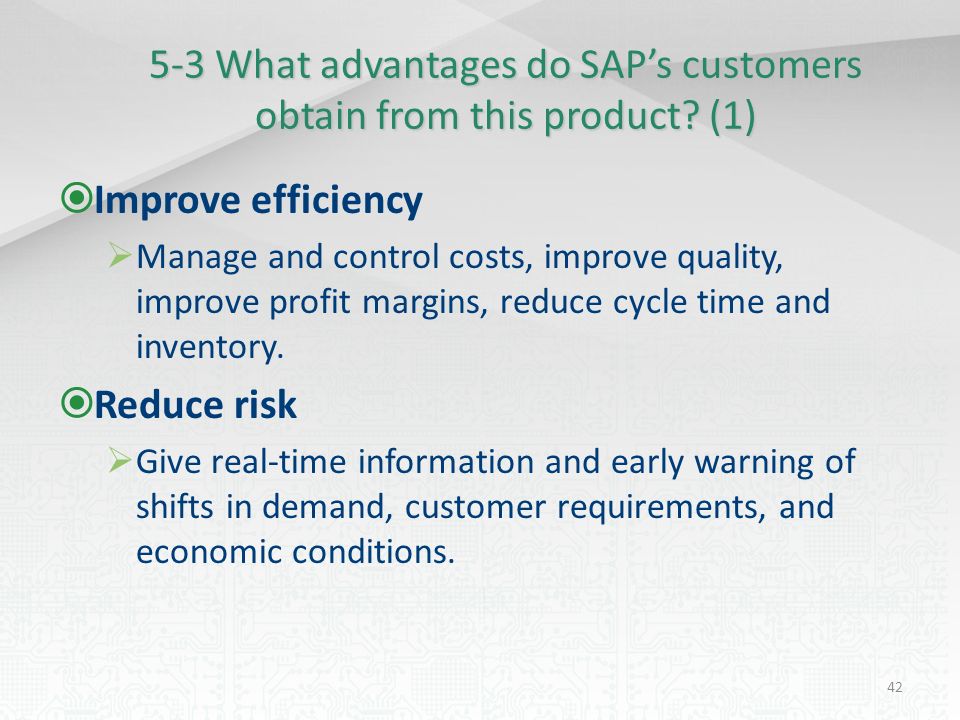 5-3 What advantages do SAP's customers obtain from this product? (1)

Improve efficiency

Manage and control costs, improve quality, improve profit margins, reduce cycle time and inventory.

Reduce risk

Give real-time information and early warning of shifts in demand, customer requirements, and economic conditions.

42